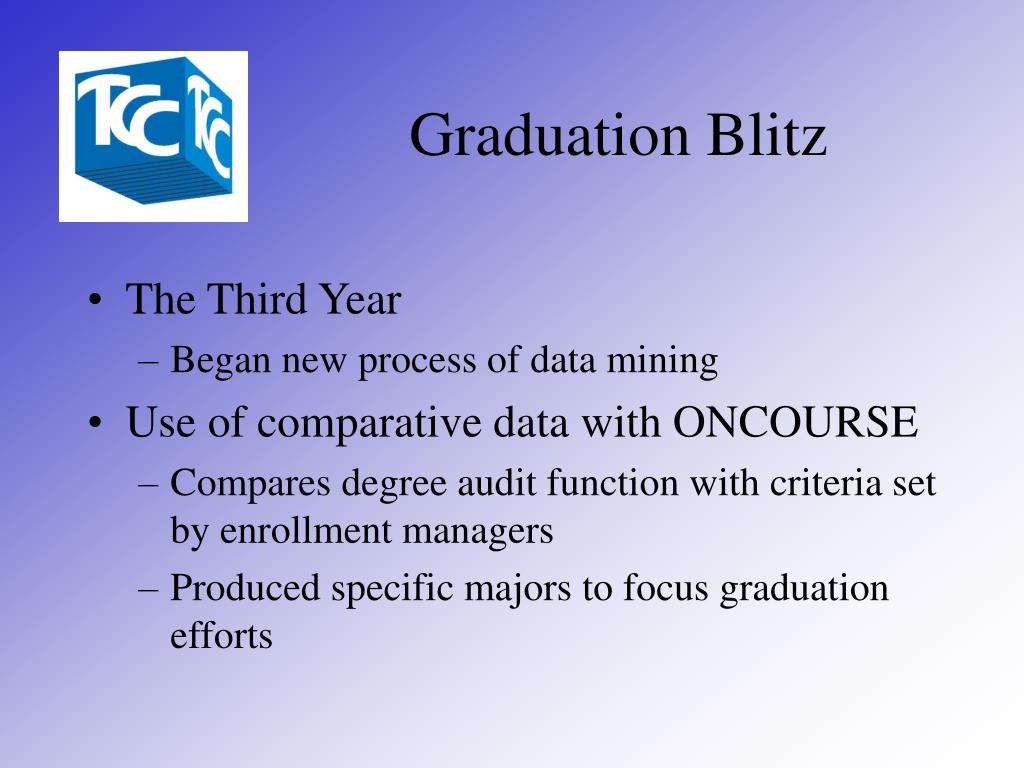 TCC TCC

Graduation Blitz

• The Third Year
– Began new process of data mining
• Use of comparative data with ONCOURSE
– Compares degree audit function with criteria set by enrollment managers
– Produced specific majors to focus graduation efforts